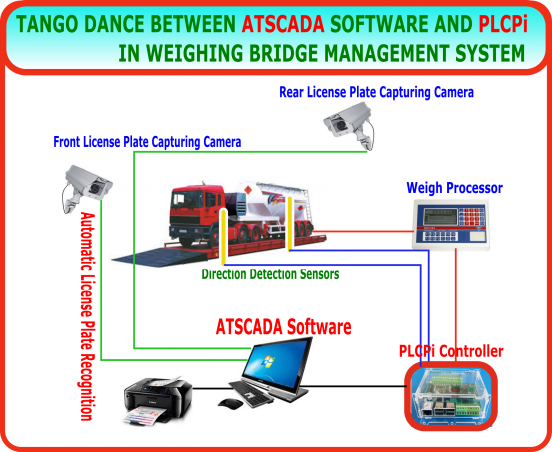 TANGO DANCE BETWEEN ATSCADA SOFTWARE AND PLCPi IN WEIGHING BRIDGE MANAGEMENT SYSTEM

Rear License Plate Capturing Camera

Front License Plate Capturing Camera

Weigh Processor

Automatic License Plate Recognition

Direction Detection Sensors

ATSCADA Software

PLCPi Controller